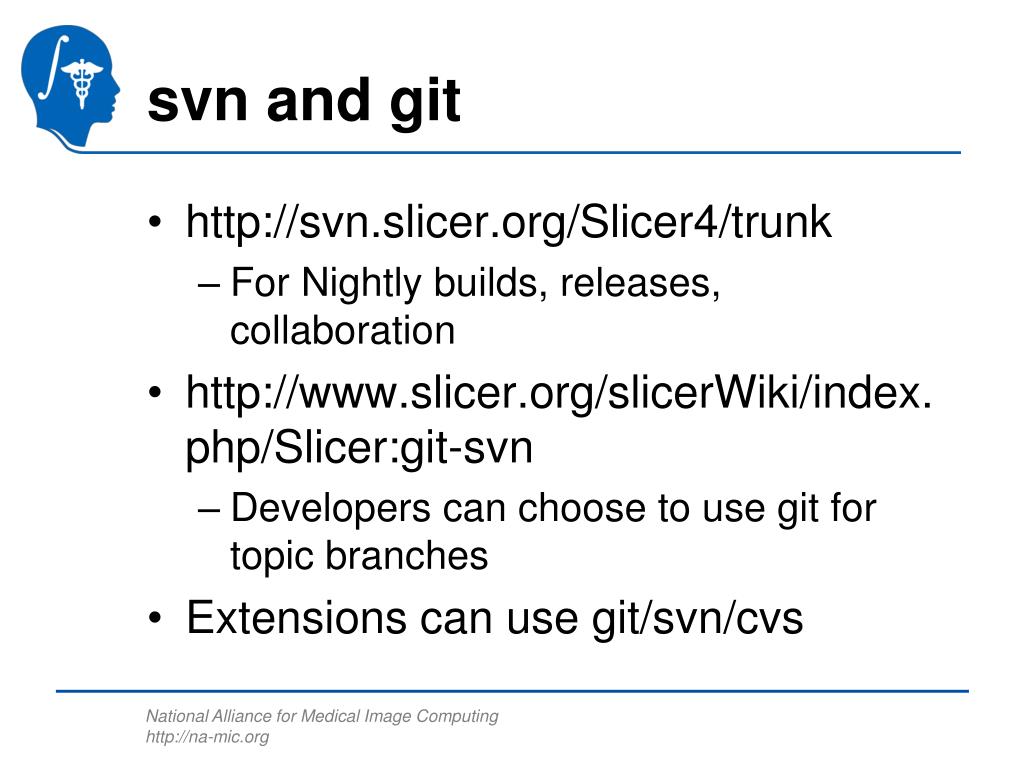 svn and git

• http://svn.slicer.org/Slicer4/trunk
– For Nightly builds, releases, collaboration
• http://www.slicer.org/slicerWiki/index.php/Slicer:git-svn
– Developers can choose to use git for topic branches
• Extensions can use git/svn/cvs

National Alliance for Medical Image Computing
http://na-mic.org